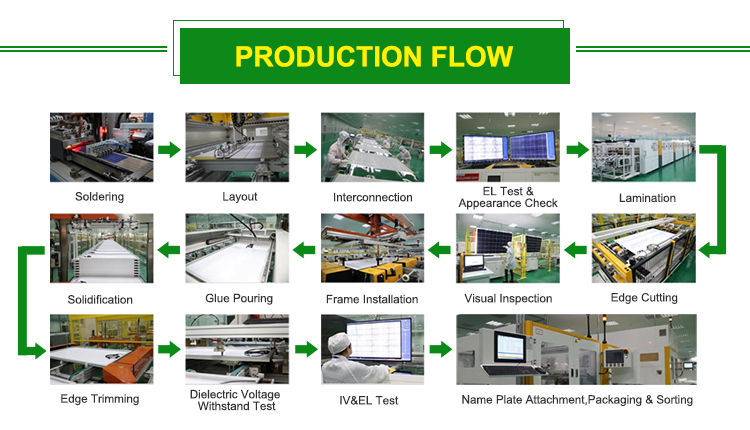 PRODUCTION FLOW

Soldering

Layout

Interconnection

EL Test & Appearance Check

Lamination

Edge Cutting

Visual Inspection

Frame Installation

Glue Pouring

Solidification

Edge Trimming

Dielectric Voltage Withstand Test

IV&EL Test

Name Plate Attachment,Packaging & Sorting